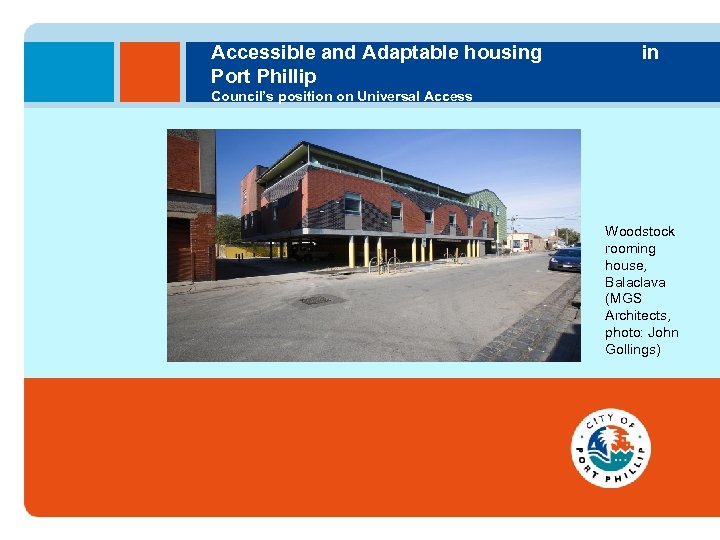 Accessible and Adaptable housing in Port Phillip
Council's position on Universal Access

Woodstock rooming house, Balaclava (MGS Architects, photo: John Gollings)

CITY OF PORT PHILLIP